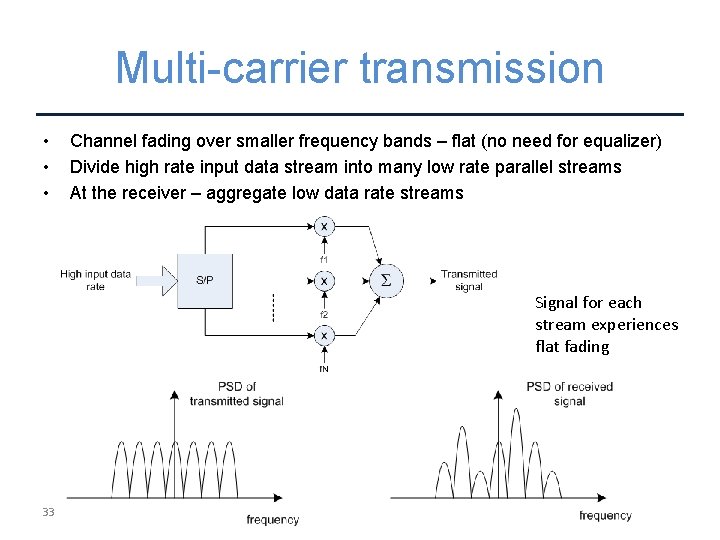 Multi-carrier transmission

• Channel fading over smaller frequency bands – flat (no need for equalizer)
• Divide high rate input data stream into many low rate parallel streams
• At the receiver – aggregate low data rate streams

High input data rate

S/P

x

f1

x

f2

x

fN

$\Sigma$

Transmitted signal

Signal for each stream experiences flat fading

PSD of transmitted signal

frequency

PSD of received signal

frequency

33